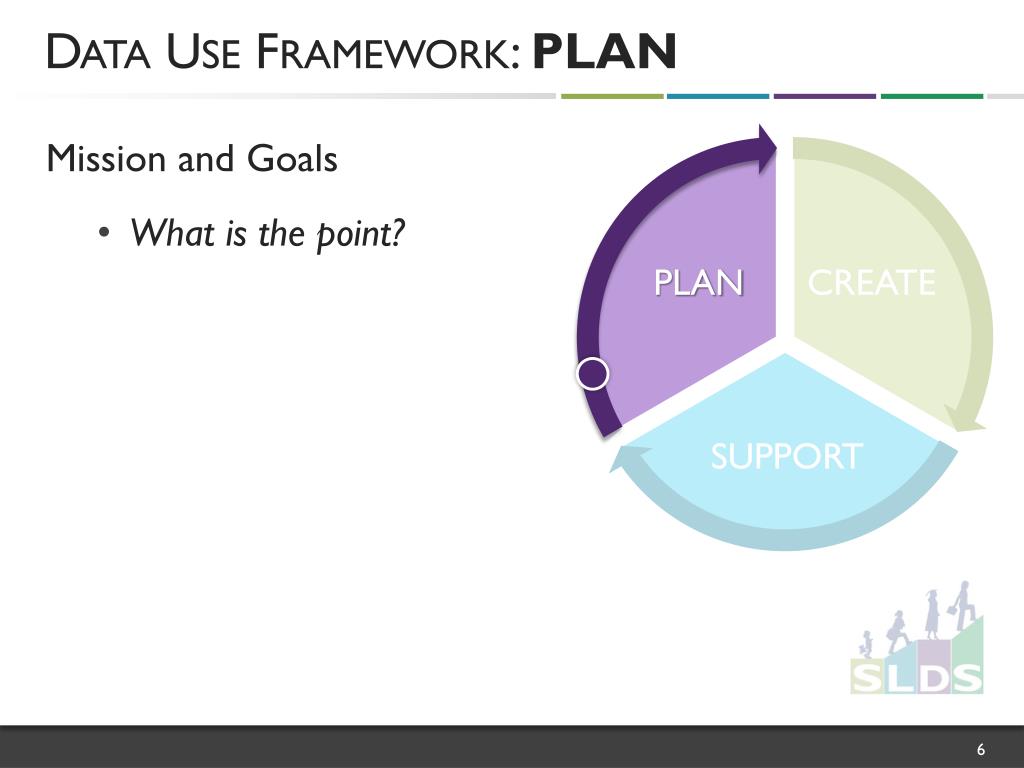 DATA USE FRAMEWORK: PLAN

Mission and Goals

• What is the point?

PLAN
CREATE
SUPPORT

SLDS

6